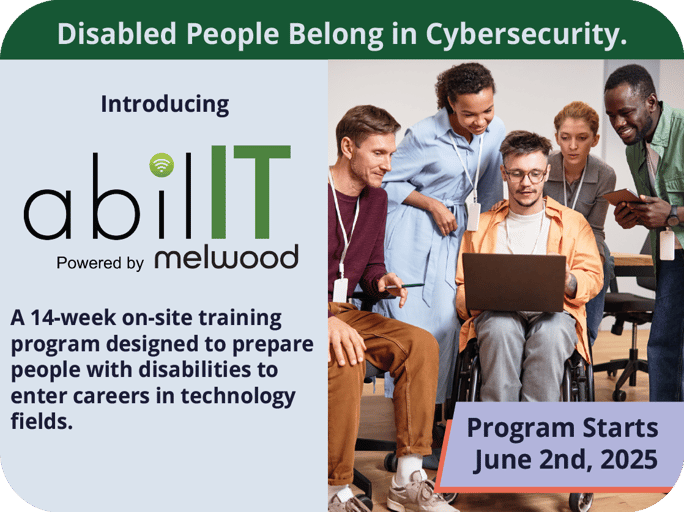 Disabled People Belong in Cybersecurity.

Introducing

abilIT

Powered by melwood

A 14-week on-site training program designed to prepare people with disabilities to enter careers in technology fields.

Program Starts June 2nd, 2025